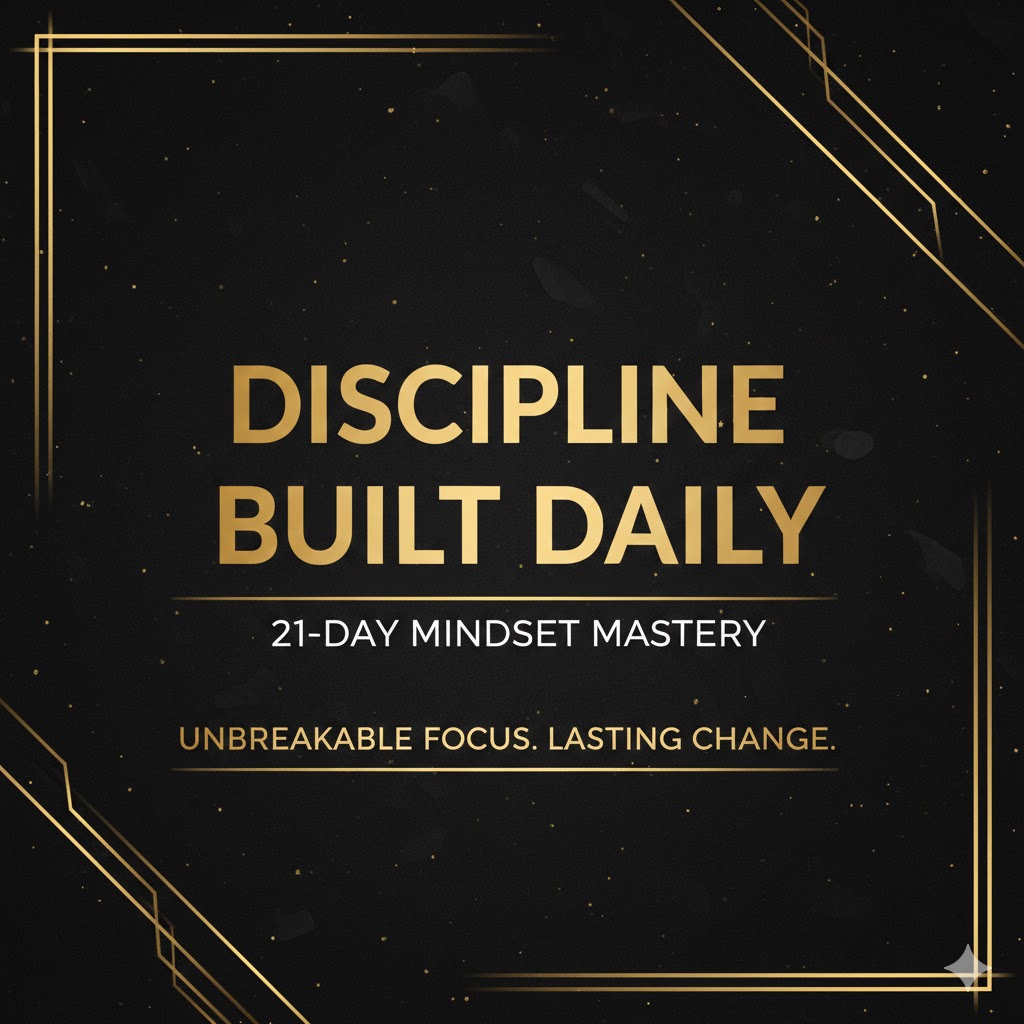 DISCIPLINE
BUILT DAILY

21-DAY MINDSET MASTERY

UNBREAKABLE FOCUS. LASTING CHANGE.